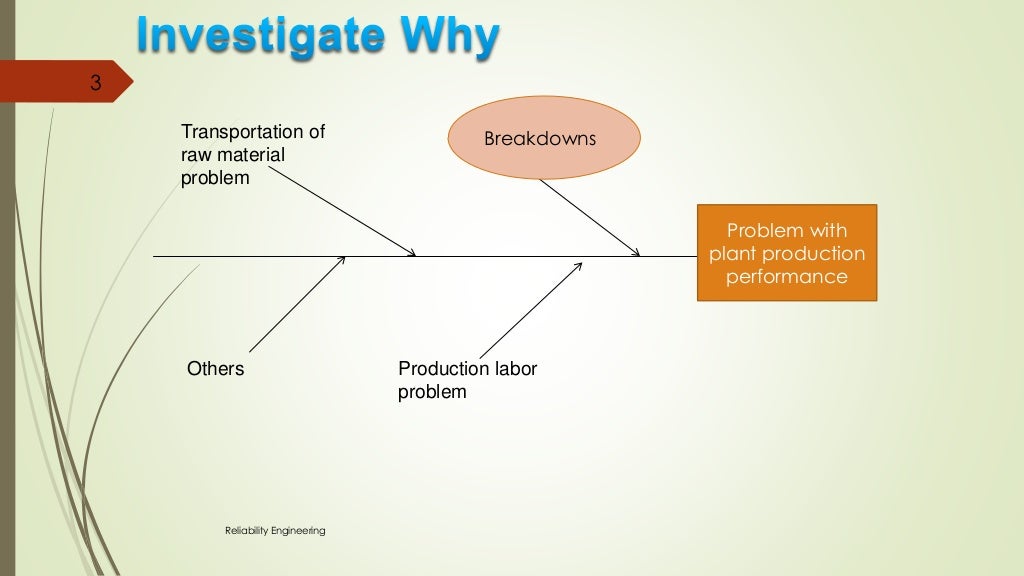 Investigate Why

3

Transportation of raw material problem

Breakdowns

Problem with plant production performance

Others

Production labor problem

Reliability Engineering